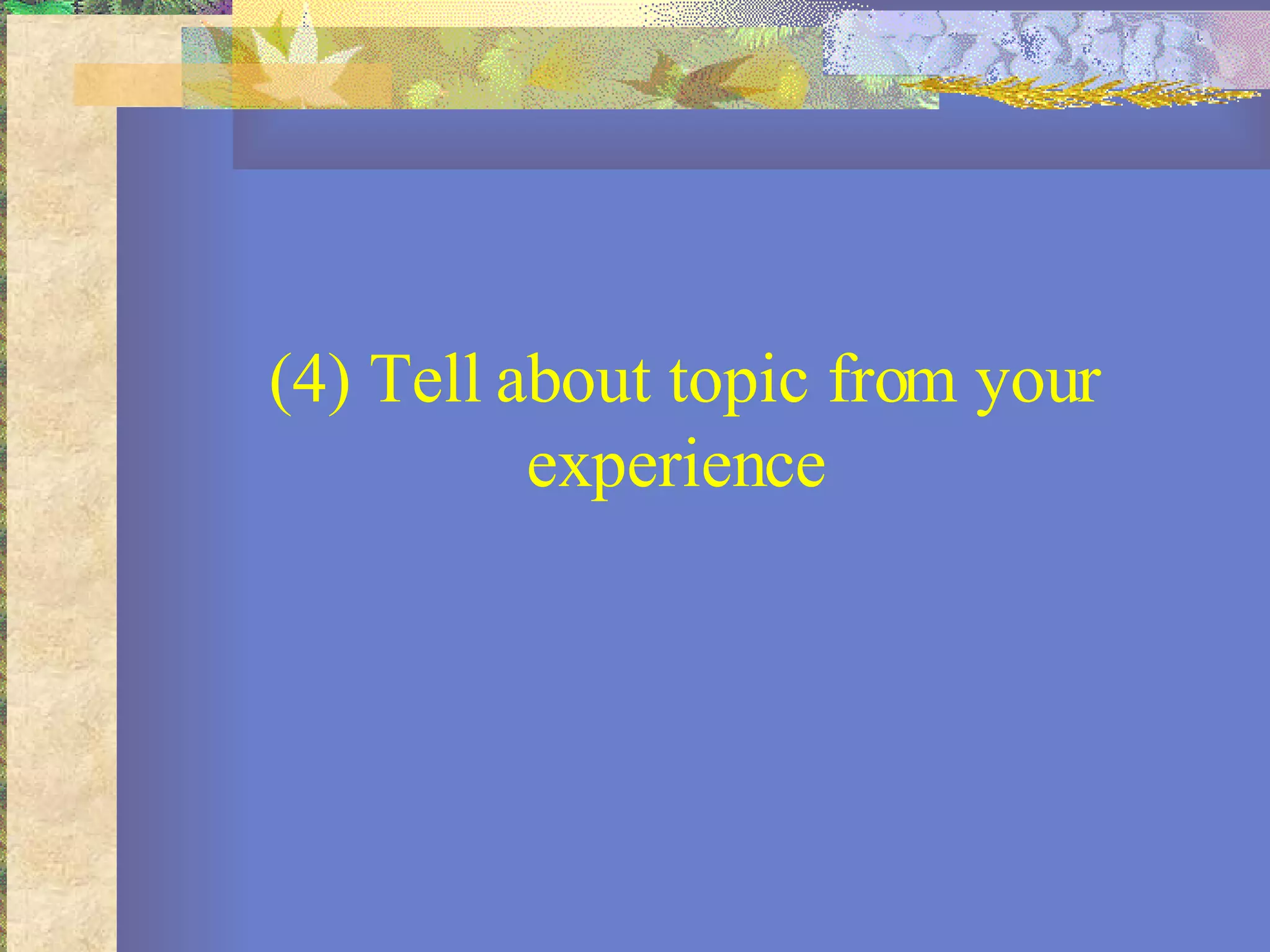 (4) Tell about topic from your experience